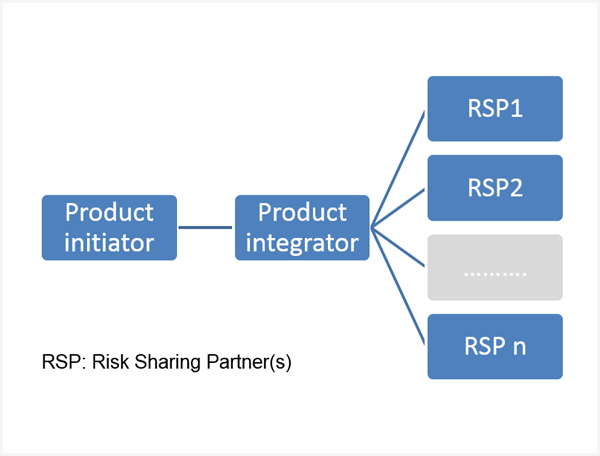 Product initiator

Product integrator

RSP1

RSP2

..........

RSP n

RSP: Risk Sharing Partner(s)